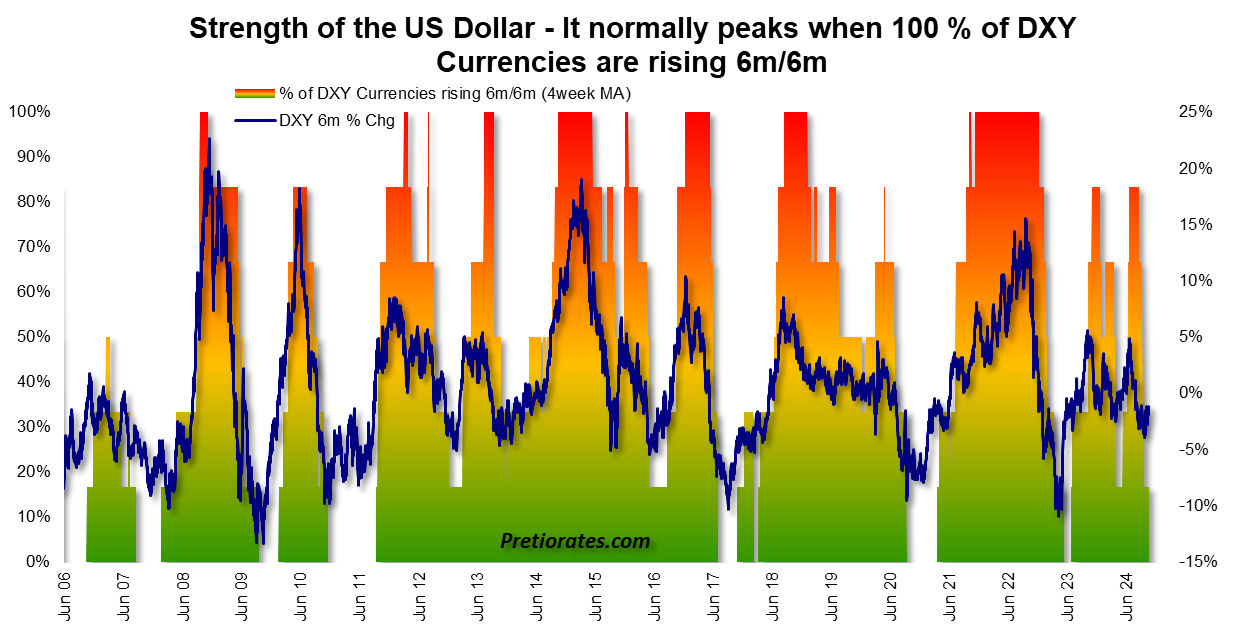 Strength of the US Dollar - It normally peaks when 100 % of DXY Currencies are rising 6m/6m

% of DXY Currencies rising 6m/6m (4week MA)
DXY 6m % Chg

100%
90%
80%
70%
60%
50%
40%
30%
20%
10%
0%

25%
20%
15%
10%
5%
0%
-5%
-10%
-15%

Pretiorates.com

Jun 06
Jun 07
Jun 08
Jun 09
Jun 10
Jun 11
Jun 12
Jun 13
Jun 14
Jun 15
Jun 16
Jun 17
Jun 18
Jun 19
Jun 20
Jun 21
Jun 22
Jun 23
Jun 24